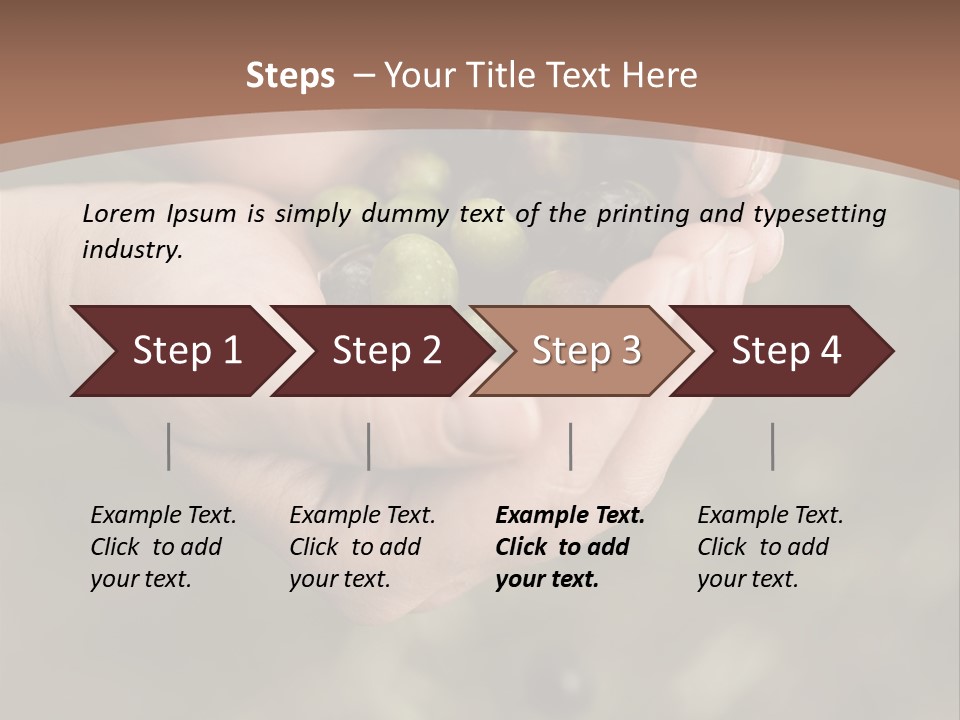 Steps – Your Title Text Here

Lorem Ipsum is simply dummy text of the printing and typesetting industry.

Step 1

Step 2

Step 3

Step 4

Example Text. Click to add your text.

Example Text. Click to add your text.

Example Text. Click to add your text.

Example Text. Click to add your text.